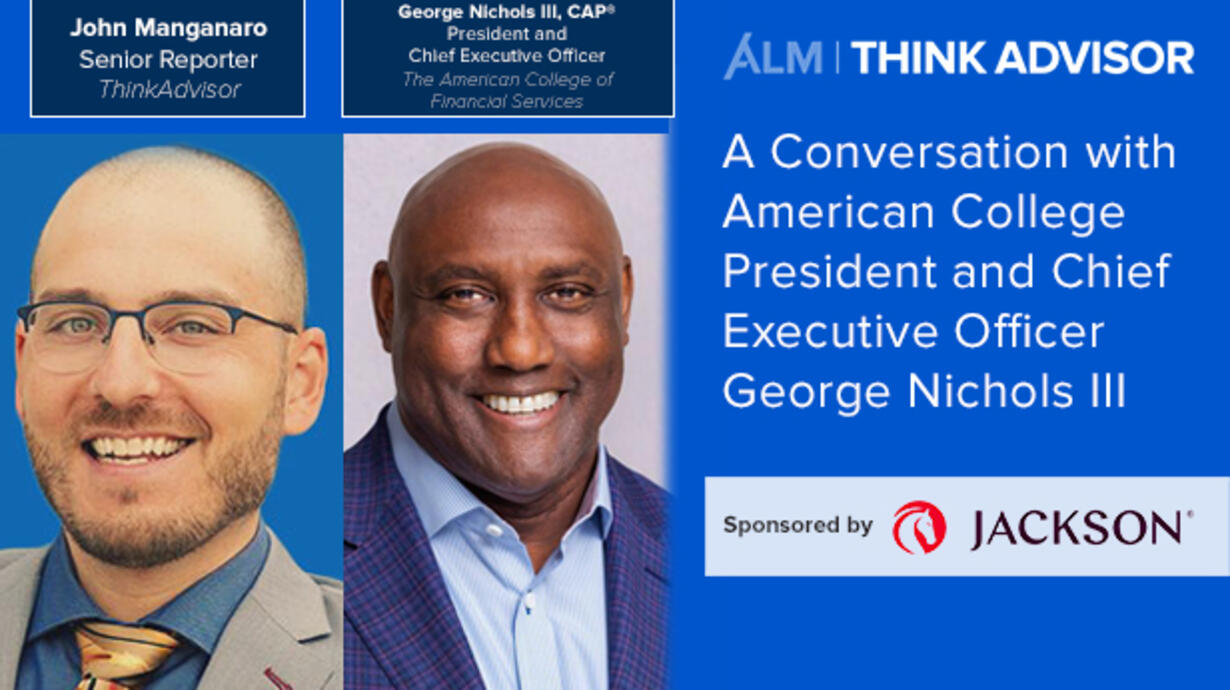 John Manganaro
Senior Reporter
ThinkAdvisor

George Nichols III, CAP®
President and
Chief Executive Officer
The American College of Financial Services

ALM | THINK ADVISOR

A Conversation with American College President and Chief Executive Officer George Nichols III

Sponsored by JACKSON®